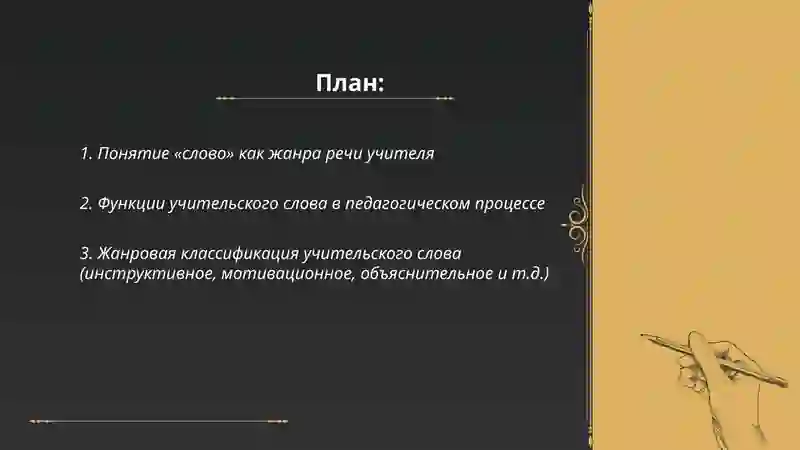 План:

1. Понятие «слово» как жанра речи учителя

2. Функции учительского слова в педагогическом процессе

3. Жанровая классификация учительского слова (инструктивное, мотивационное, объяснительное и т.д.)